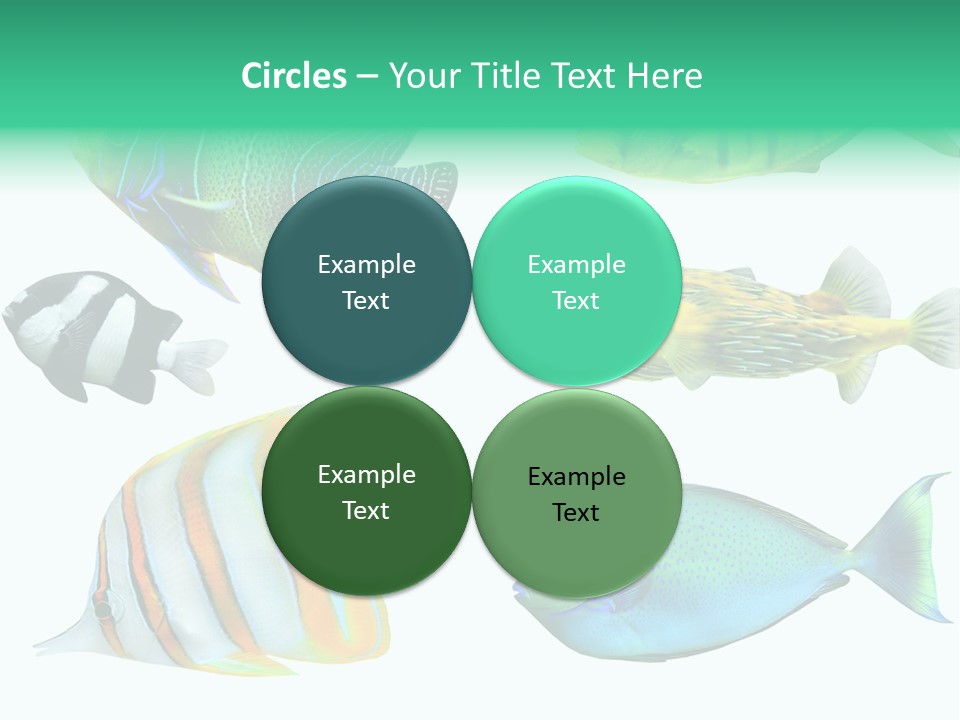 Circles – Your Title Text Here

Example Text

Example Text

Example Text

Example Text